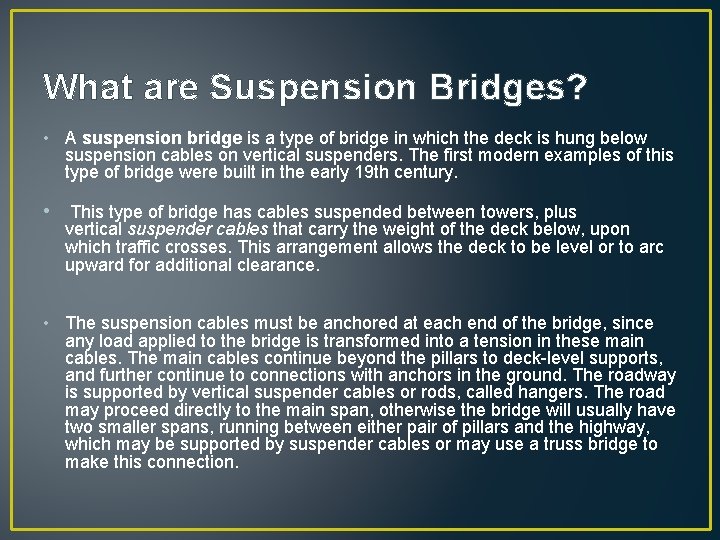 What are Suspension Bridges?

• A suspension bridge is a type of bridge in which the deck is hung below suspension cables on vertical suspenders. The first modern examples of this type of bridge were built in the early 19th century.

• This type of bridge has cables suspended between towers, plus vertical suspender cables that carry the weight of the deck below, upon which traffic crosses. This arrangement allows the deck to be level or to arc upward for additional clearance.

• The suspension cables must be anchored at each end of the bridge, since any load applied to the bridge is transformed into a tension in these main cables. The main cables continue beyond the pillars to deck-level supports, and further continue to connections with anchors in the ground. The roadway is supported by vertical suspender cables or rods, called hangers. The road may proceed directly to the main span, otherwise the bridge will usually have two smaller spans, running between either pair of pillars and the highway, which may be supported by suspender cables or may use a truss bridge to make this connection.